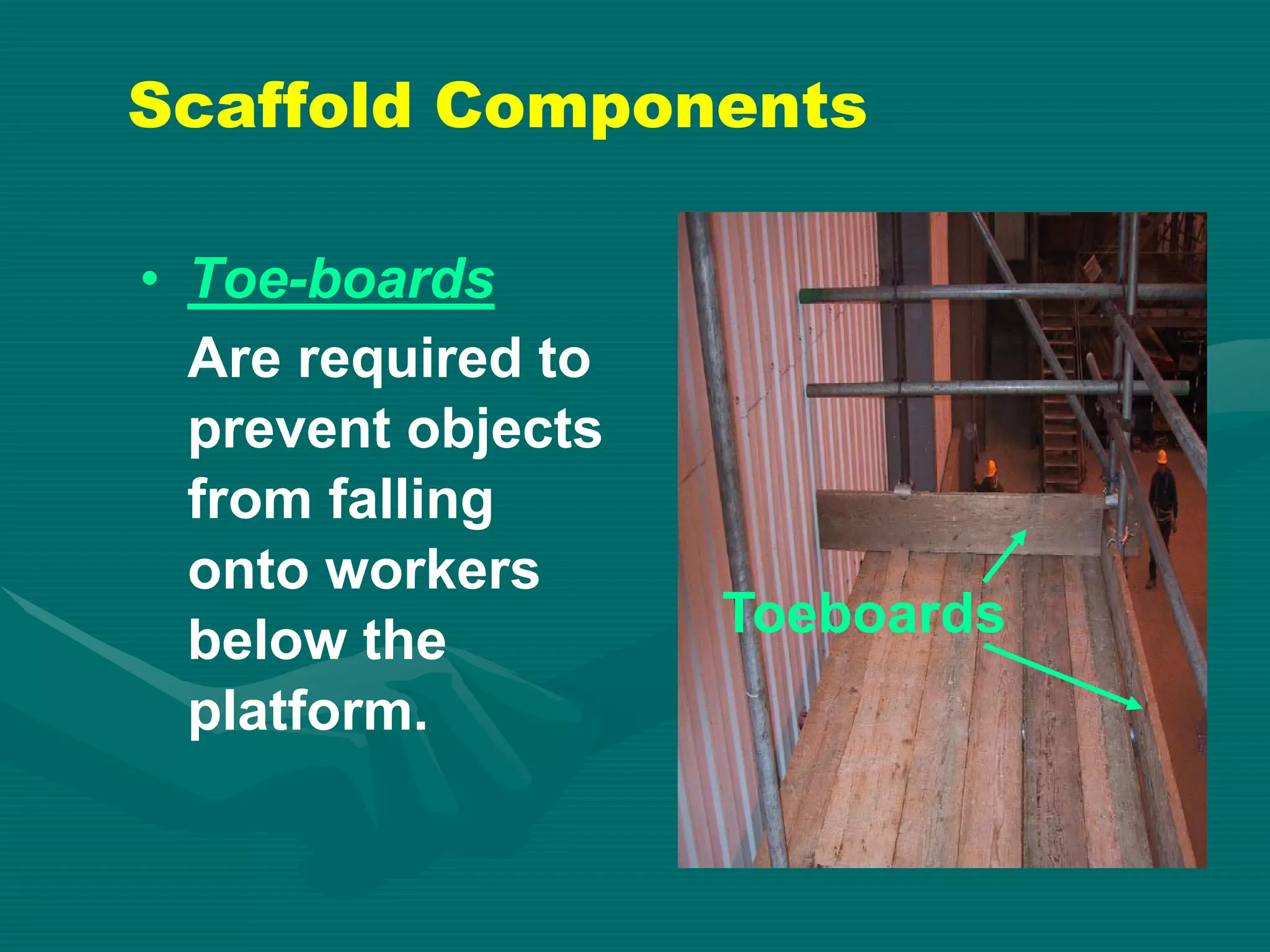 Scaffold Components

• Toe-boards

Are required to prevent objects from falling onto workers below the platform.

Toeboards